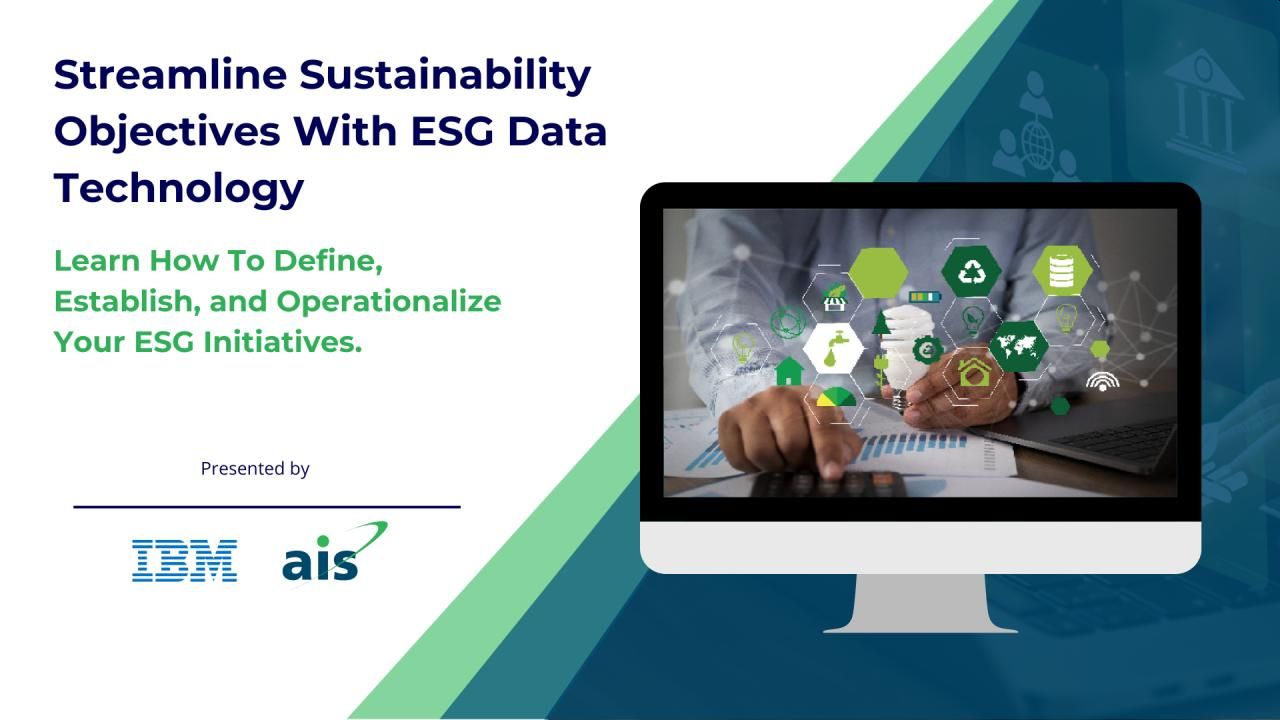 Streamline Sustainability Objectives With ESG Data Technology

Learn How To Define, Establish, and Operationalize Your ESG Initiatives.

Presented by

IBM ais